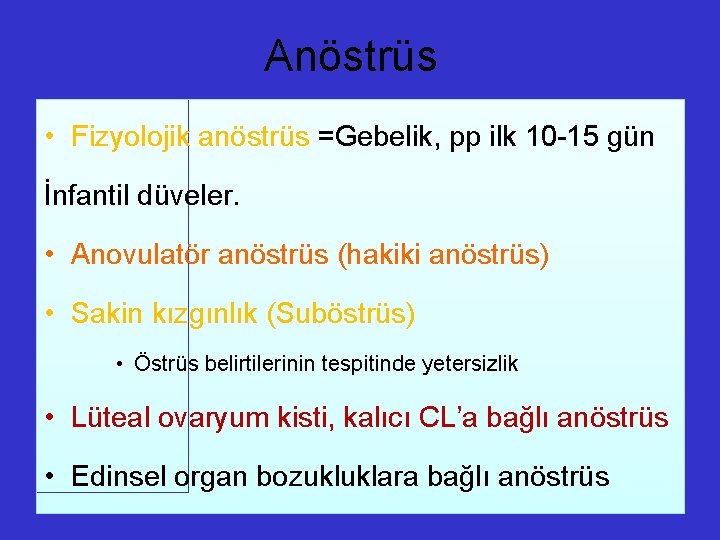 Anöstrüs

• Fizyolojik anöstrüs =Gebelik, pp ilk 10-15 gün

İnfantil düveler.

• Anovulatör anöstrüs (hakiki anöstrüs)

• Sakin kızgınlık (Suböstrüs)

• Östrüs belirtilerinin tespitinde yetersizlik

• Lüteal ovaryum kisti, kalıcı CL'a bağlı anöstrüs

• Edinsel organ bozukluklara bağlı anöstrüs